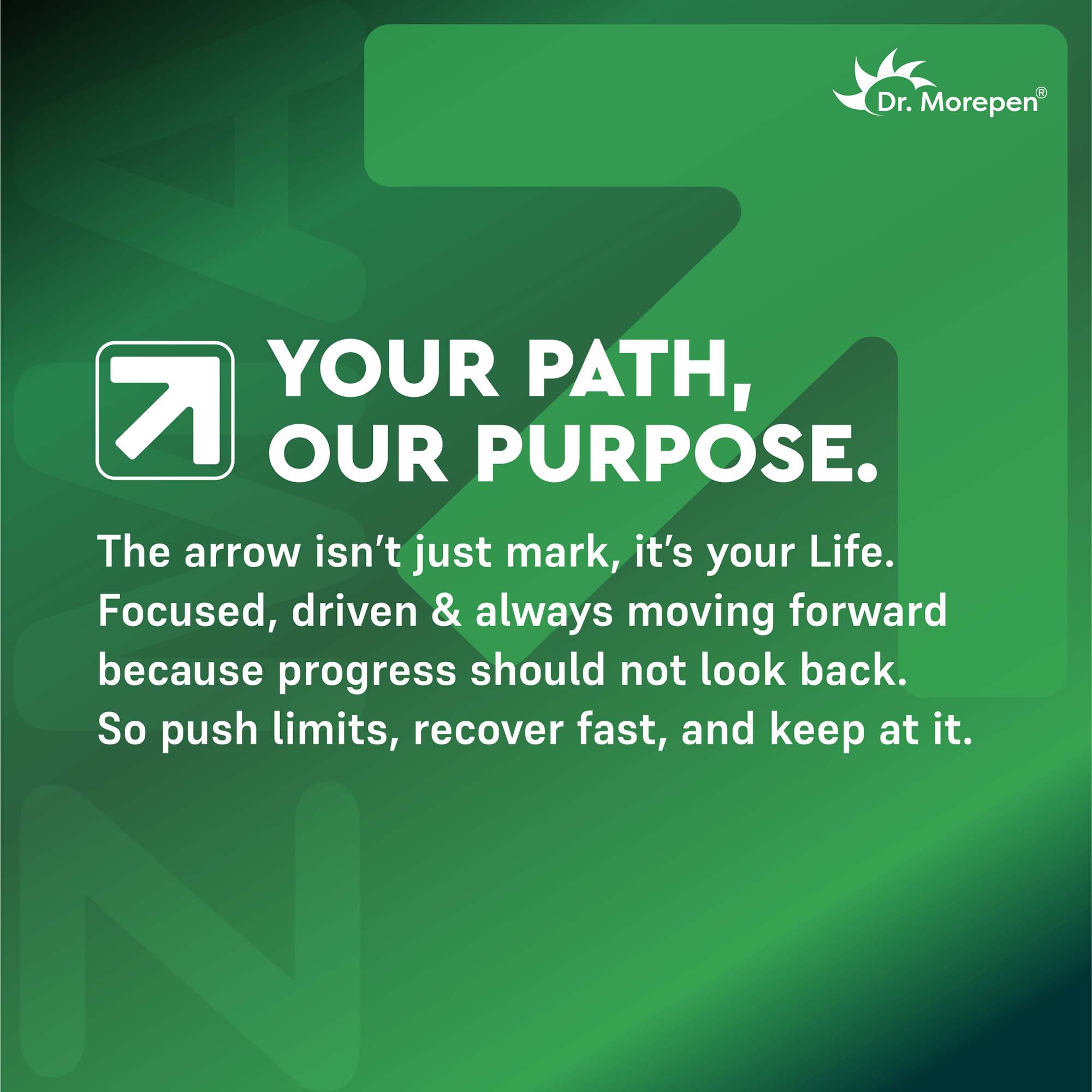 Dr. Morepen®

YOUR PATH, OUR PURPOSE.

The arrow isn't just mark, it's your Life. Focused, driven & always moving forward because progress should not look back. So push limits, recover fast, and keep at it.